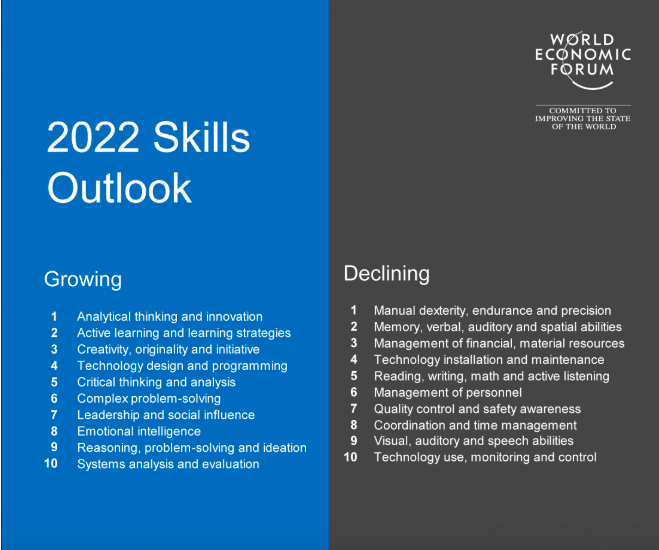 2022 Skills Outlook

Growing

1 Analytical thinking and innovation
2 Active learning and learning strategies
3 Creativity, originality and initiative
4 Technology design and programming
5 Critical thinking and analysis
6 Complex problem-solving
7 Leadership and social influence
8 Emotional intelligence
9 Reasoning, problem-solving and ideation
10 Systems analysis and evaluation

WORLD
ECONOMIC
FORUM

COMMITTED TO
IMPROVING THE STATE
OF THE WORLD

Declining

1 Manual dexterity, endurance and precision
2 Memory, verbal, auditory and spatial abilities
3 Management of financial, material resources
4 Technology installation and maintenance
5 Reading, writing, math and active listening
6 Management of personnel
7 Quality control and safety awareness
8 Coordination and time management
9 Visual, auditory and speech abilities
10 Technology use, monitoring and control